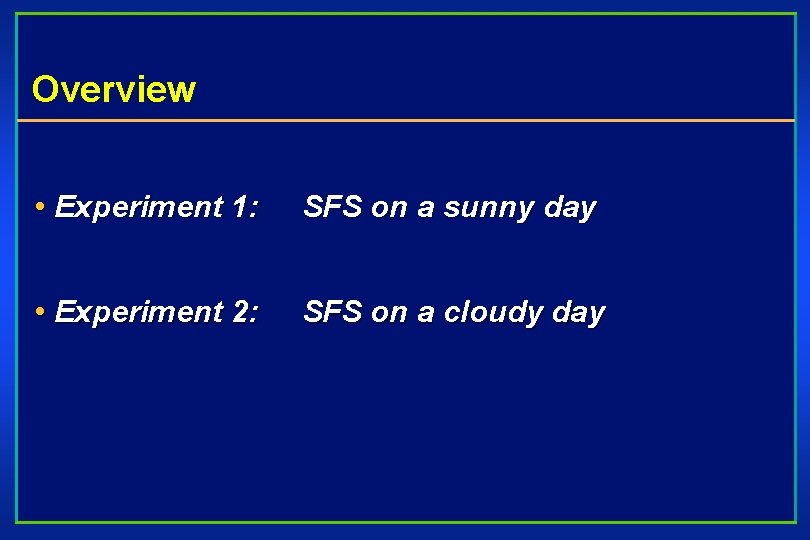 Overview

• Experiment 1: SFS on a sunny day

• Experiment 2: SFS on a cloudy day